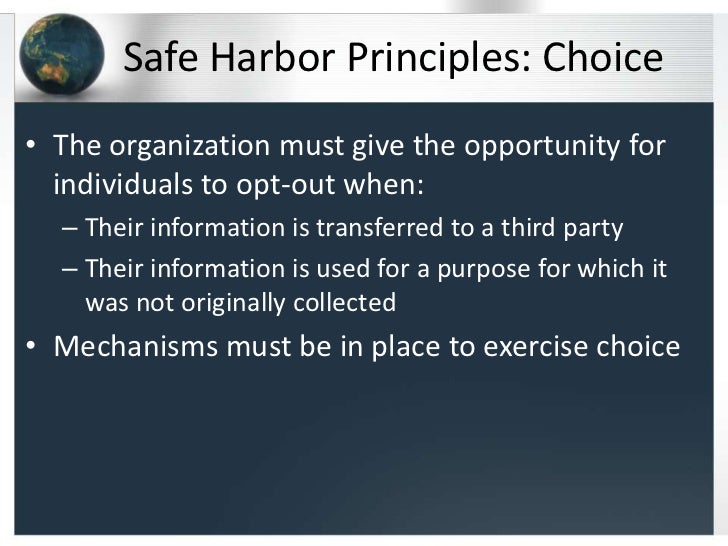 Safe Harbor Principles: Choice

• The organization must give the opportunity for individuals to opt-out when:
– Their information is transferred to a third party
– Their information is used for a purpose for which it was not originally collected
• Mechanisms must be in place to exercise choice